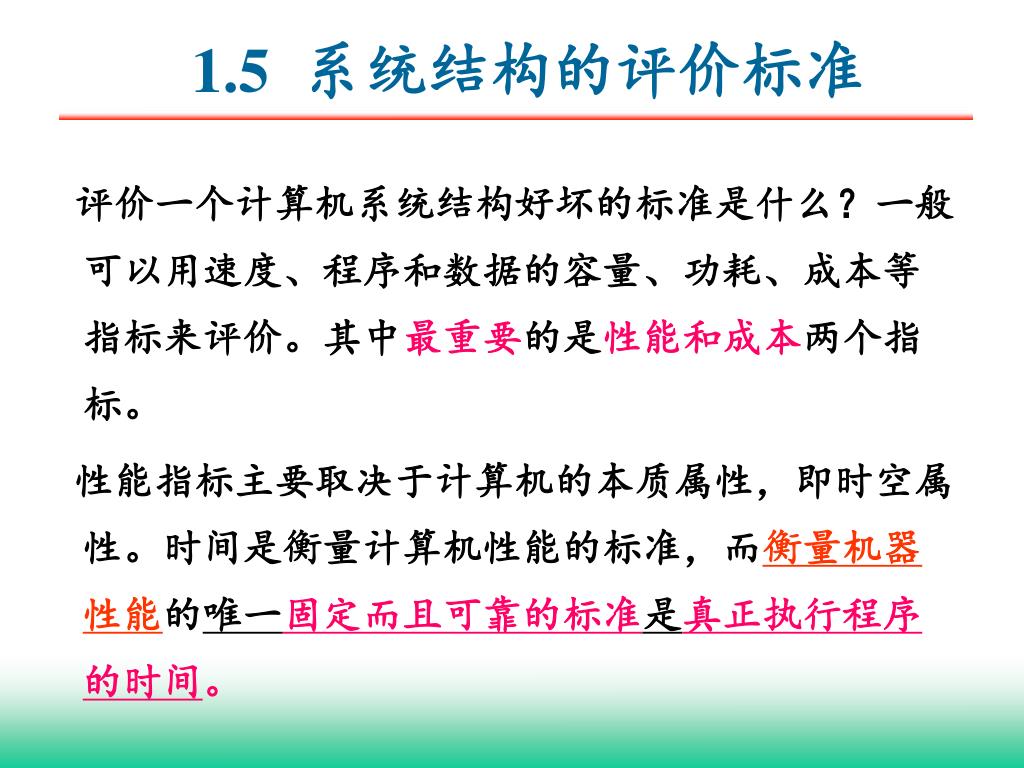 1.5 系统结构的评价标准

评价一个计算机系统结构好坏的标准是什么？一般可以用速度、程序和数据的容量、功耗、成本等指标来评价。其中最重要的是性能和成本两个指标。

性能指标主要取决于计算机的本质属性，即时空属性。时间是衡量计算机性能的标准，而衡量机器性能的唯一固定而且可靠的标准是真正执行程序的时间。